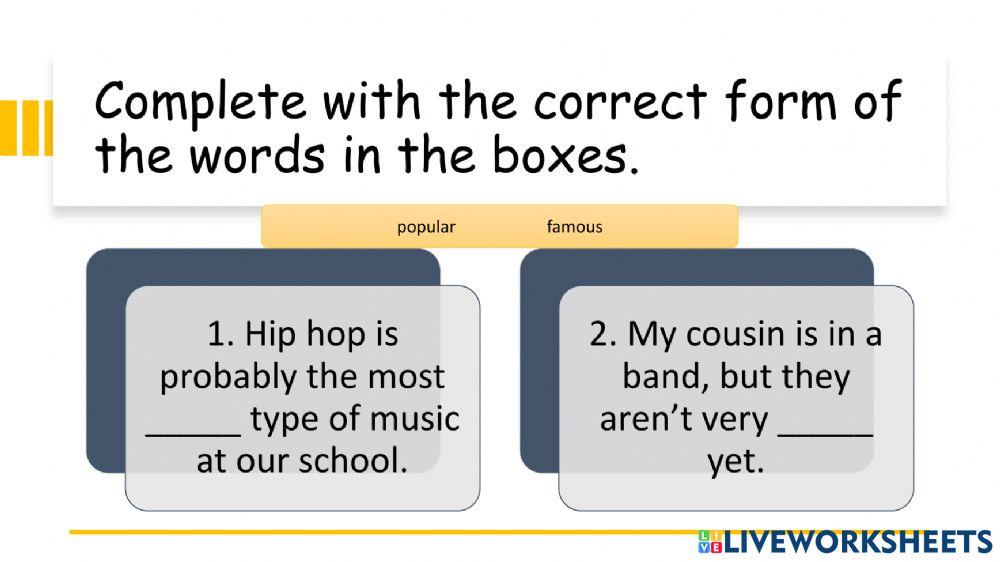 Complete with the correct form of the words in the boxes.

popular famous

1. Hip hop is probably the most _____ type of music at our school.

2. My cousin is in a band, but they aren't very _____ yet.

LIVEWORKSHEETS